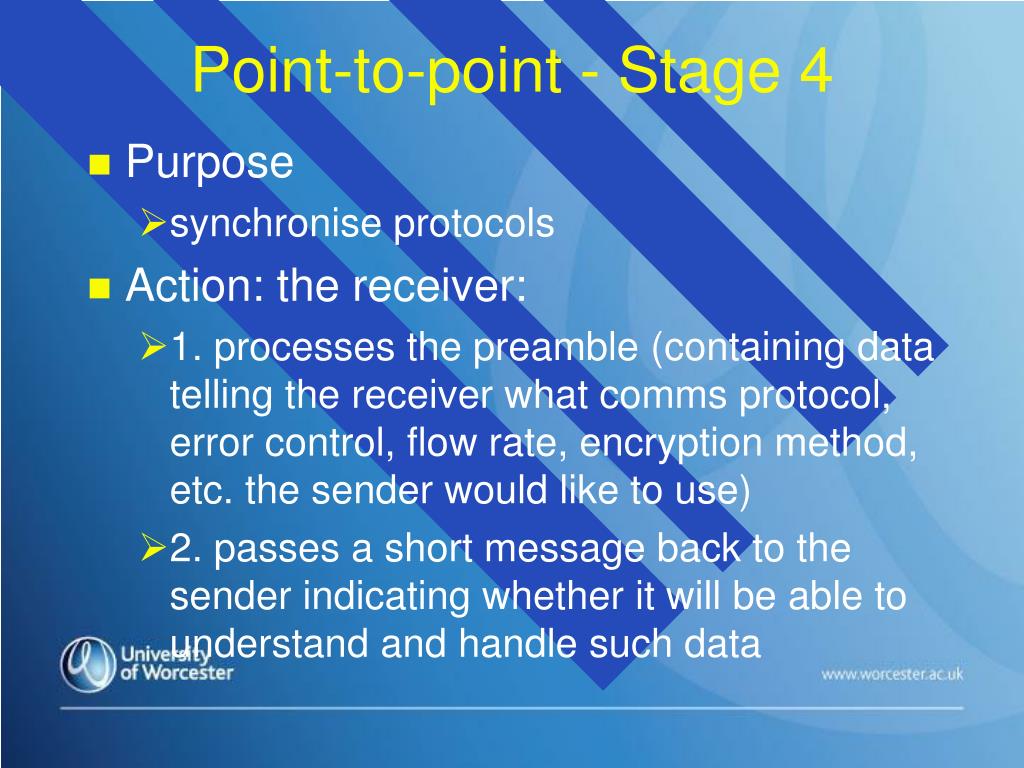 Point-to-point - Stage 4

Purpose

synchronise protocols

Action: the receiver:

1. processes the preamble (containing data telling the receiver what comms protocol, error control, flow rate, encryption method, etc. the sender would like to use)

2. passes a short message back to the sender indicating whether it will be able to understand and handle such data

University of Worcester

www.worcester.ac.uk